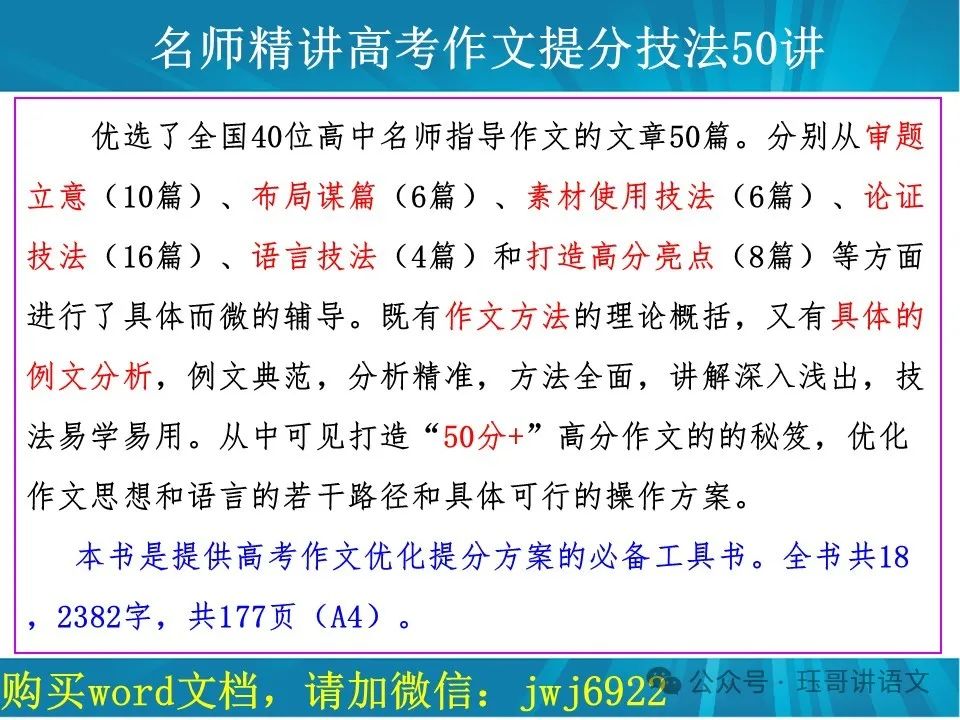 名师精讲高考作文提分技法50讲

优选了全国40位高中名师指导作文的文章50篇。分别从审题立意（10篇）、布局谋篇（6篇）、素材使用技法（6篇）、论证技法（16篇）、语言技法（4篇）和打造高分亮点（8篇）等方面进行了具体而微的辅导。既有作文方法的理论概括，又有具体的例文分析，例文典范，分析精准，方法全面，讲解深入浅出，技法易学易用。从中可见打造“50分+”高分作文的的秘笈，优化作文思想和语言的若干路径和具体可行的操作方案。

本书是提供高考作文优化提分方案的必备工具书。全书共18，2382字，共177页（A4）。

购买word文档，请加微信：jwj6922

公众号 · 珏哥讲语文